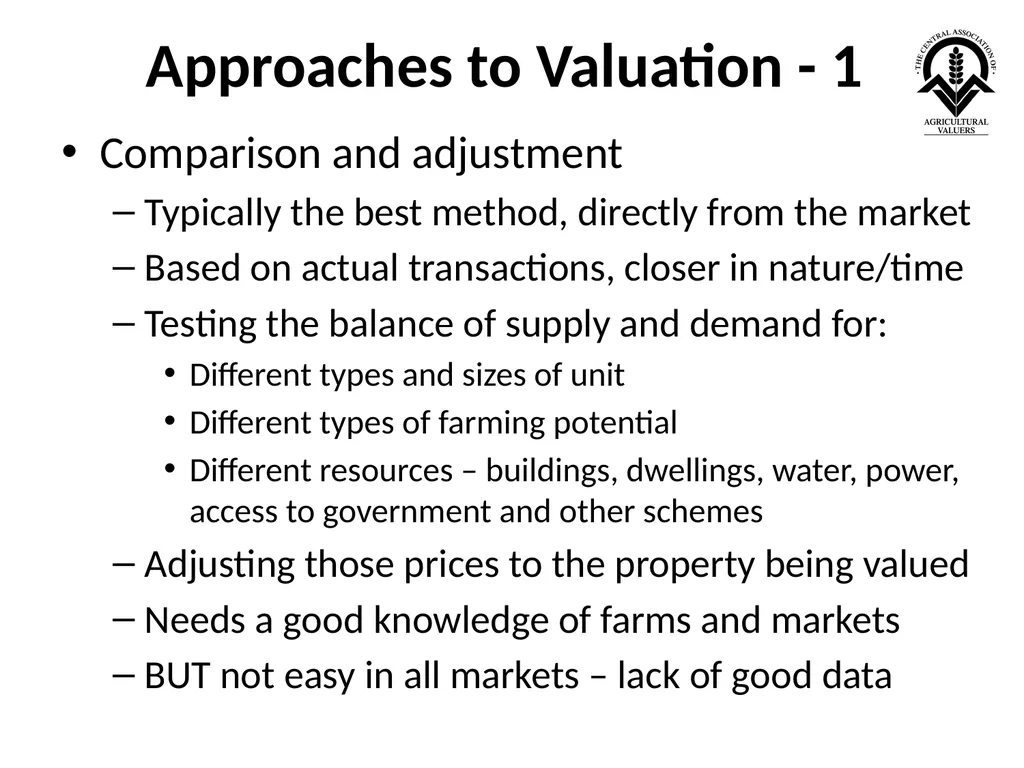 Approaches to Valuation - 1

· THE CENTRAL ASSOCIATION OF ·
AGRICULTURAL VALUERS

• Comparison and adjustment
– Typically the best method, directly from the market
– Based on actual transactions, closer in nature/time
– Testing the balance of supply and demand for:
• Different types and sizes of unit
• Different types of farming potential
• Different resources – buildings, dwellings, water, power, access to government and other schemes
– Adjusting those prices to the property being valued
– Needs a good knowledge of farms and markets
– BUT not easy in all markets – lack of good data